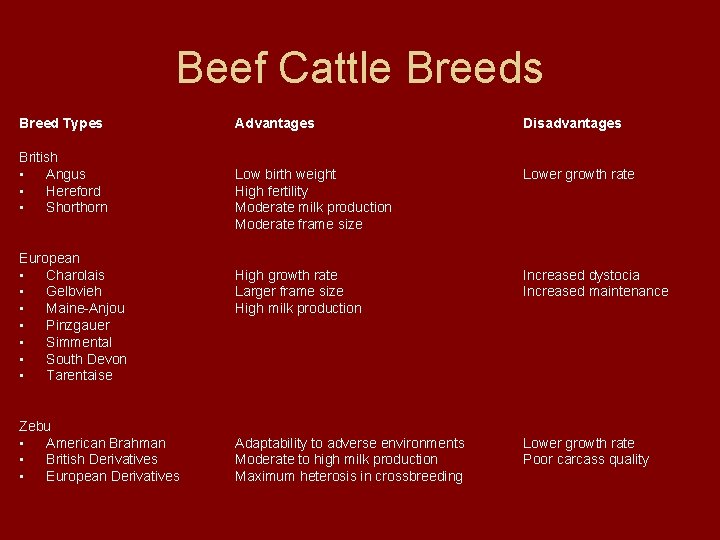 Beef Cattle Breeds

| Breed Types | Advantages | Disadvantages |
|---|---|---|
| British | | |
| • Angus | Low birth weight | Lower growth rate |
| • Hereford | High fertility | |
| • Shorthorn | Moderate milk production | |
| | Moderate frame size | |
| European | | |
| • Charolais | High growth rate | Increased dystocia |
| • Gelbvieh | Larger frame size | Increased maintenance |
| • Maine-Anjou | High milk production | |
| • Pinzgauer | | |
| • Simmental | | |
| • South Devon | | |
| • Tarentaise | | |
| Zebu | | |
| • American Brahman | Adaptability to adverse environments | Lower growth rate |
| • British Derivatives | Moderate to high milk production | Poor carcass quality |
| • European Derivatives | Maximum heterosis in crossbreeding | |